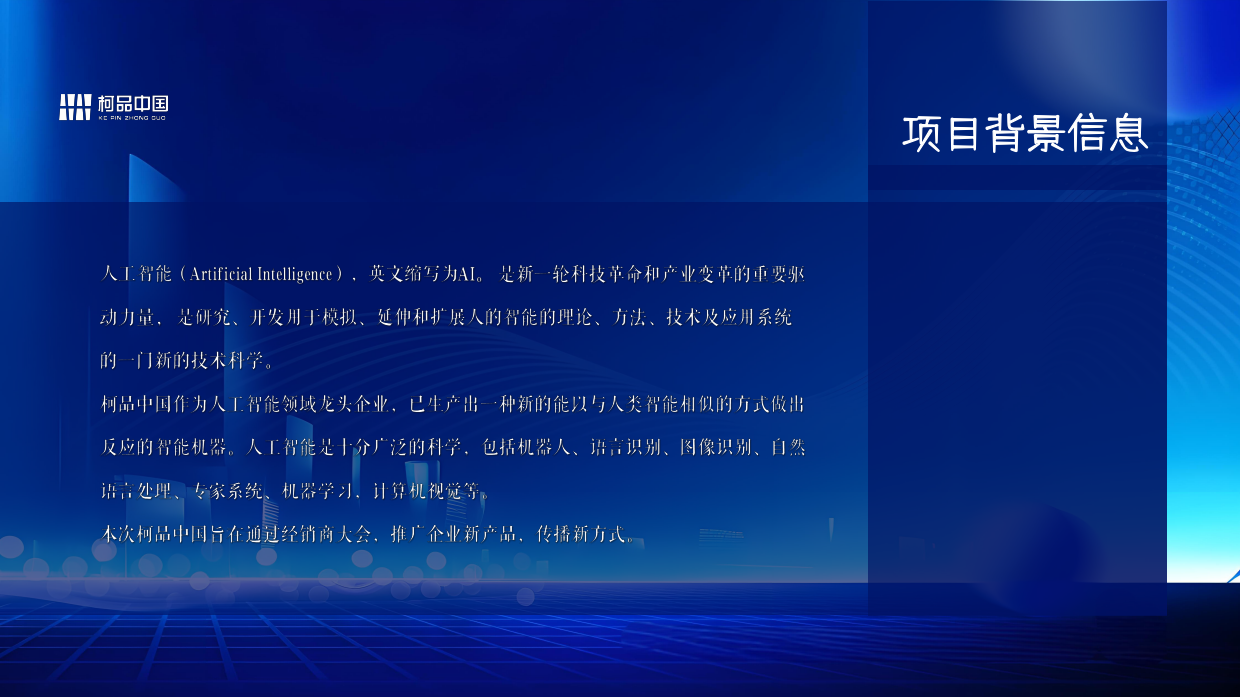 柯品中国
KE PIN ZHONG GUO

项目背景信息

人工智能（Artificial Intelligence），英文缩写为AI。是新一轮科技革命和产业变革的重要驱动力量，是研究、开发用于模拟、延伸和扩展人的智能的理论、方法、技术及应用系统的一门新的技术科学。

柯品中国作为人工智能领域龙头企业，已生产出一种新的能以与人类智能相似的方式做出反应的智能机器。人工智能是十分广泛的科学，包括机器人、语言识别、图像识别、自然语言处理、专家系统、机器学习，计算机视觉等。

本次柯品中国旨在通过经销商大会，推广企业新产品，传播新方式。